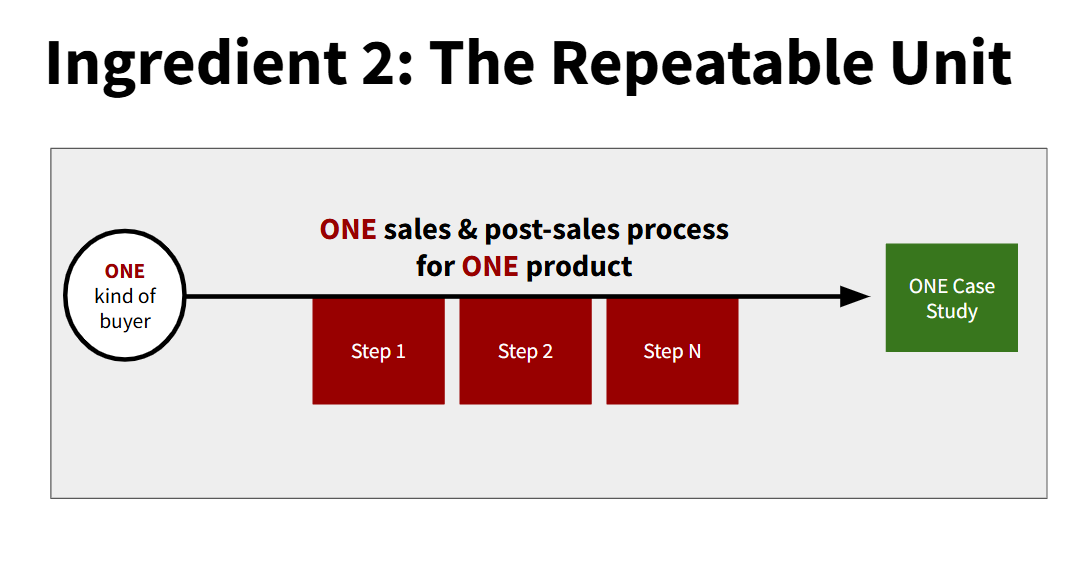 Ingredient 2: The Repeatable Unit

ONE kind of buyer

ONE sales & post-sales process for ONE product

Step 1

Step 2

Step N

ONE Case Study